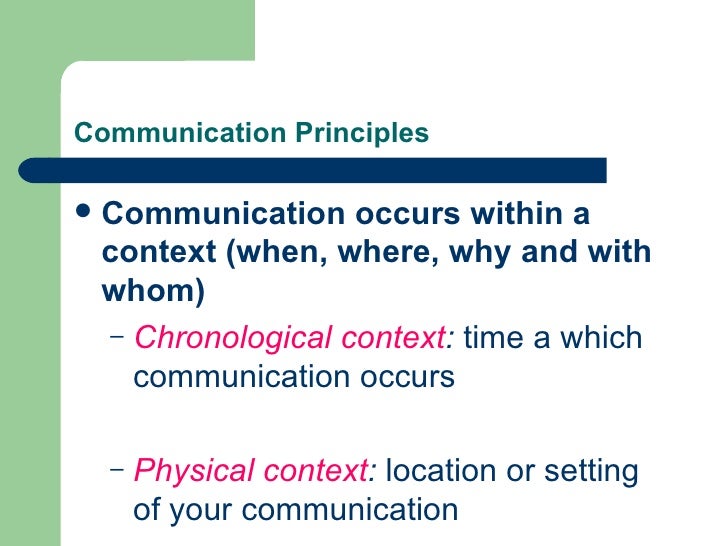 Communication Principles

• Communication occurs within a context (when, where, why and with whom)

– Chronological context: time a which communication occurs

– Physical context: location or setting of your communication